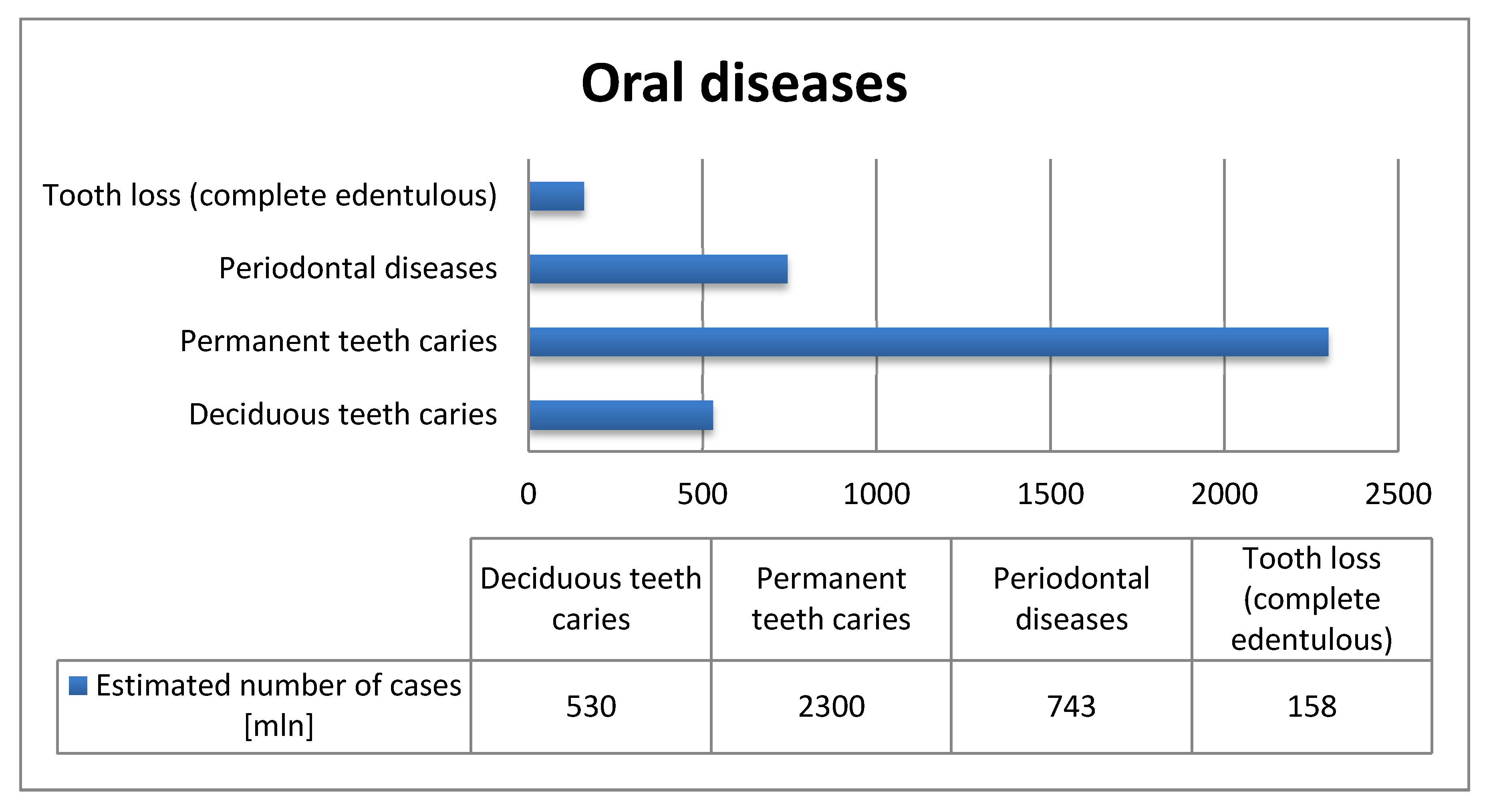 Oral diseases

Tooth loss (complete edentulous)
Periodontal diseases
Permanent teeth caries
Deciduous teeth caries

0 500 1000 1500 2000 2500

| | Deciduous teeth caries | Permanent teeth caries | Periodontal diseases | Tooth loss (complete edentulous) |
|---|---|---|---|---|
| Estimated number of cases [mln] | 530 | 2300 | 743 | 158 |